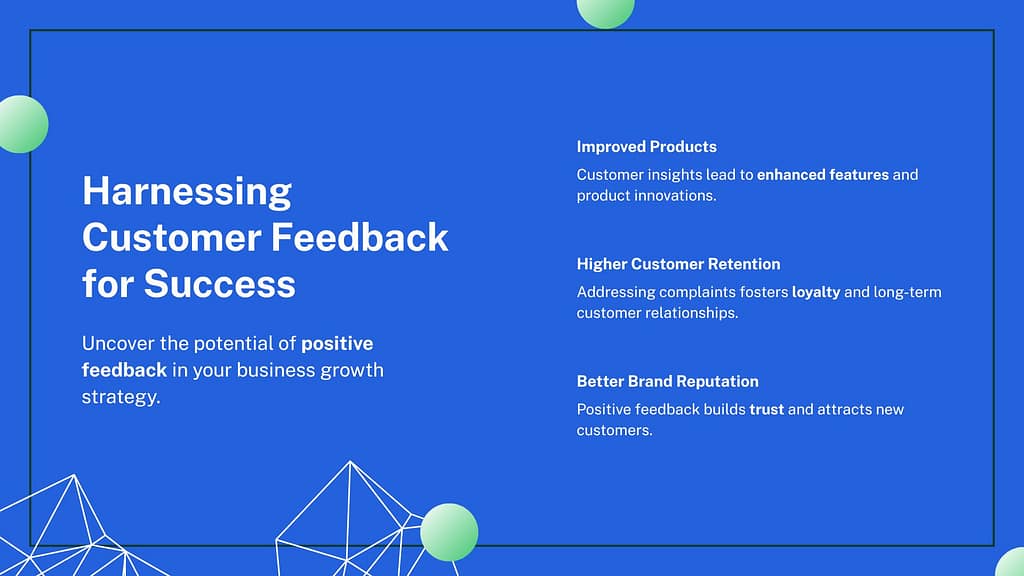 Harnessing Customer Feedback for Success

Uncover the potential of positive feedback in your business growth strategy.

Improved Products

Customer insights lead to enhanced features and product innovations.

Higher Customer Retention

Addressing complaints fosters loyalty and long-term customer relationships.

Better Brand Reputation

Positive feedback builds trust and attracts new customers.